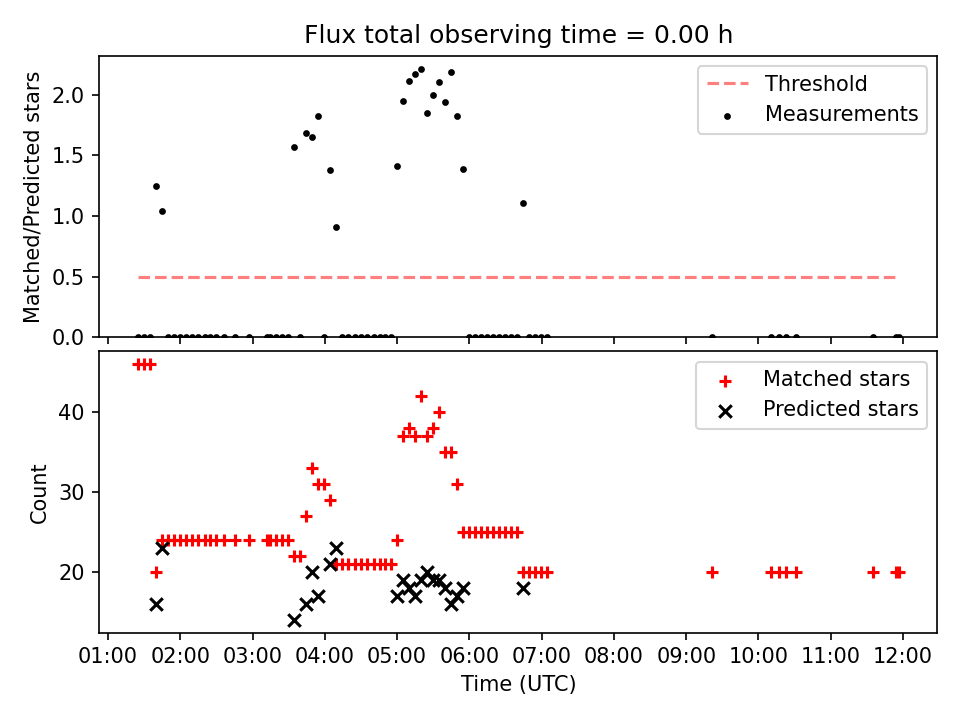 Flux total observing time = 0.00 h

Matched/Predicted stars

2.0
1.5
1.0
0.5
0.0

Threshold
Measurements

Count

40
30
20

Matched stars
Predicted stars

01:00 02:00 03:00 04:00 05:00 06:00 07:00 08:00 09:00 10:00 11:00 12:00

Time (UTC)